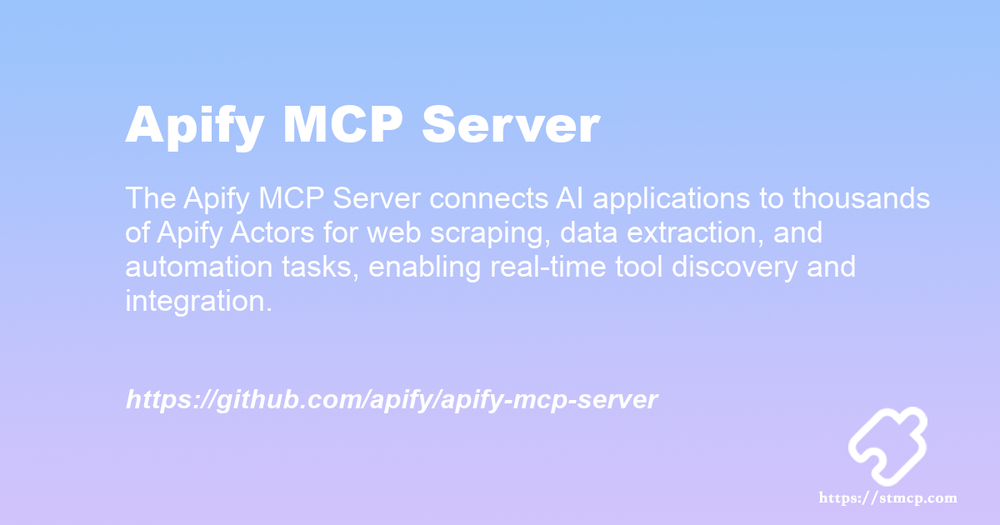 Apify MCP Server

The Apify MCP Server connects AI applications to thousands of Apify Actors for web scraping, data extraction, and automation tasks, enabling real-time tool discovery and integration.

https://github.com/apify/apify-mcp-server

https://stmcp.com